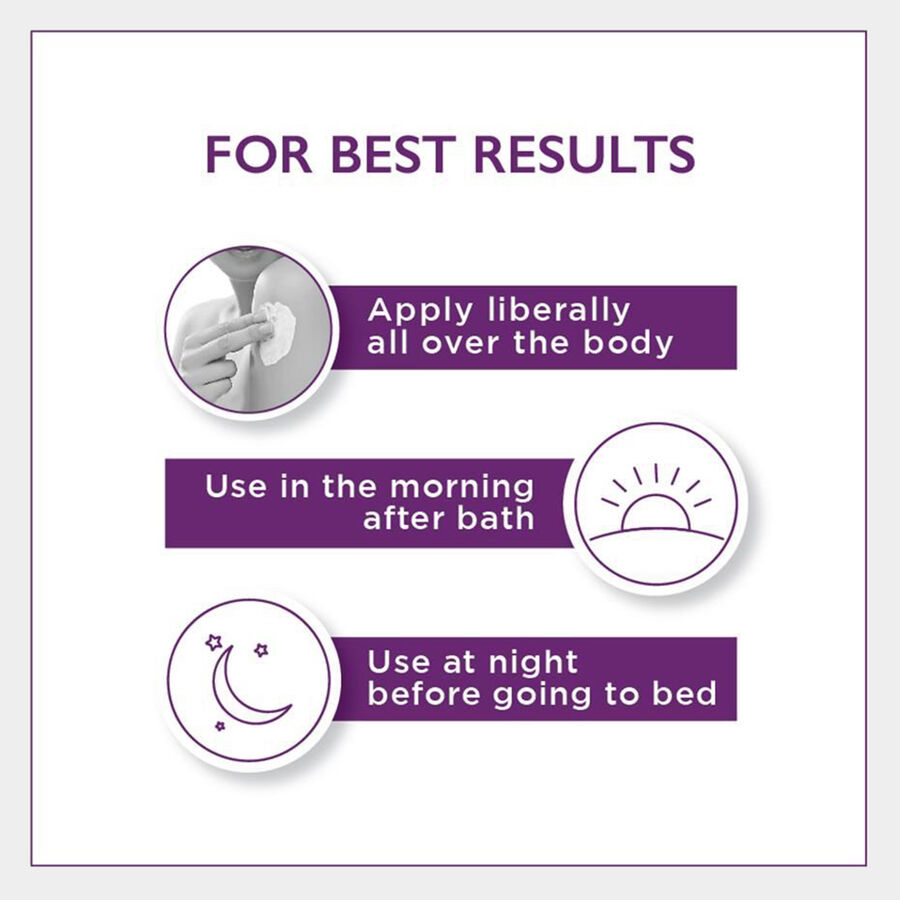 FOR BEST RESULTS

Apply liberally all over the body

Use in the morning after bath

Use at night before going to bed